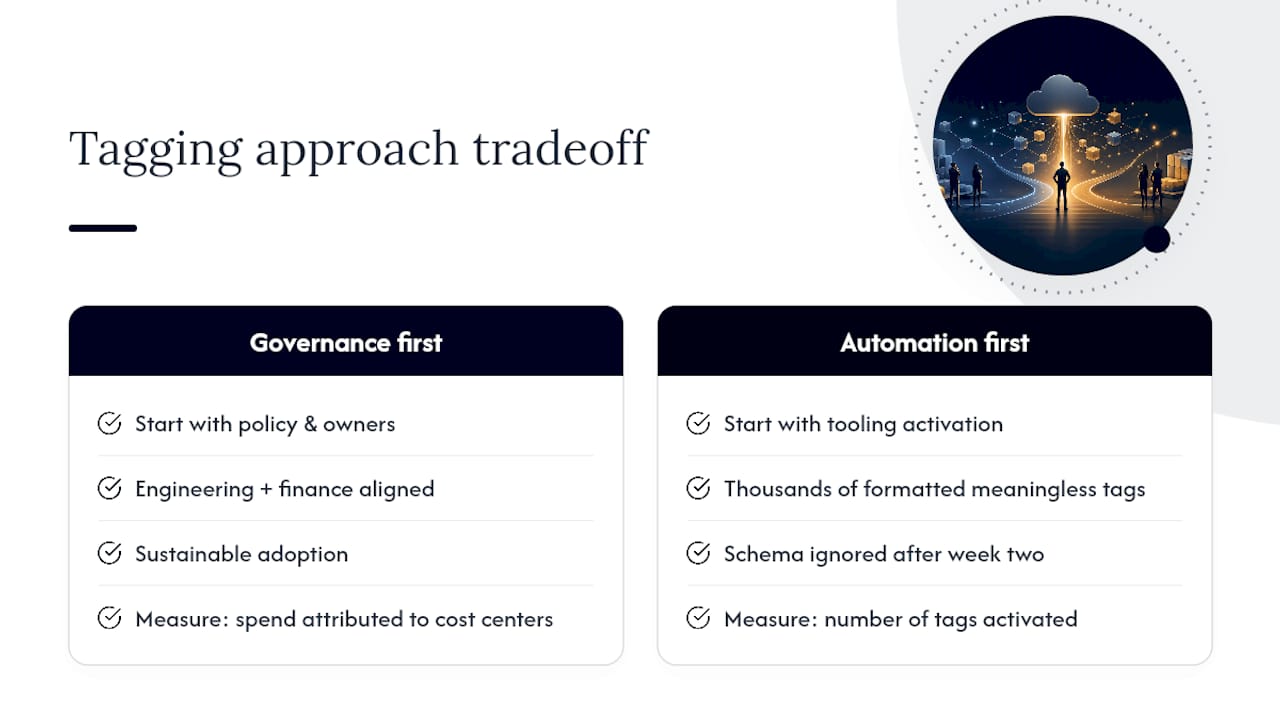 Tagging approach tradeoff

Governance first

Start with policy & owners

Engineering + finance aligned

Sustainable adoption

Measure: spend attributed to cost centers

Automation first

Start with tooling activation

Thousands of formatted meaningless tags

Schema ignored after week two

Measure: number of tags activated